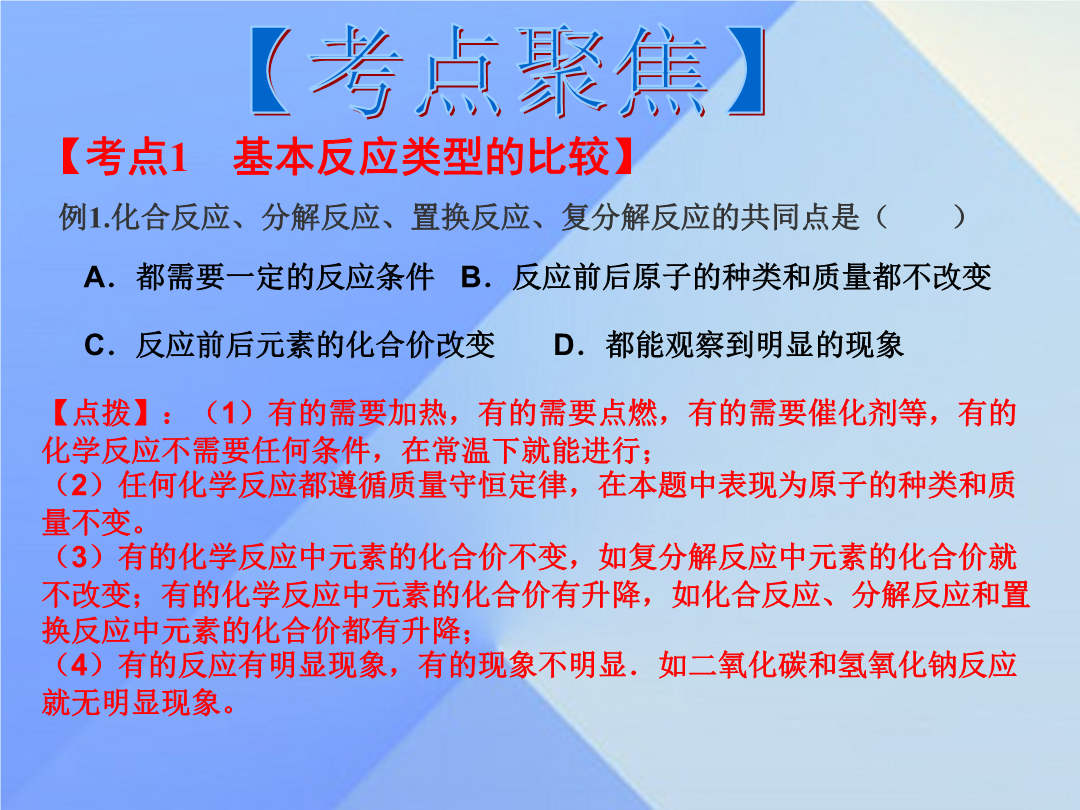 【考点聚焦】

【考点1　基本反应类型的比较】

例1.化合反应、分解反应、置换反应、复分解反应的共同点是（　　）

A．都需要一定的反应条件　B．反应前后原子的种类和质量都不改变

C．反应前后元素的化合价改变　　D．都能观察到明显的现象

【点拨】：（1）有的需要加热，有的需要点燃，有的需要催化剂等，有的化学反应不需要任何条件，在常温下就能进行；
（2）任何化学反应都遵循质量守恒定律，在本题中表现为原子的种类和质量不变。
（3）有的化学反应中元素的化合价不变，如复分解反应中元素的化合价就不改变；有的化学反应中元素的化合价有升降，如化合反应、分解反应和置换反应中元素的化合价都有升降；
（4）有的反应有明显现象，有的现象不明显．如二氧化碳和氢氧化钠反应就无明显现象。